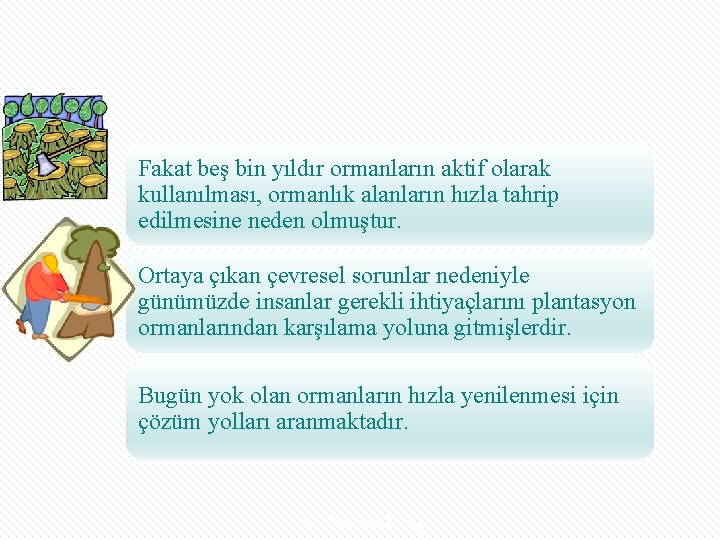 Fakat beş bin yıldır ormanların aktif olarak kullanılması, ormanlık alanların hızla tahrip edilmesine neden olmuştur.

Ortaya çıkan çevresel sorunlar nedeniyle günümüzde insanlar gerekli ihtiyaçlarını plantasyon ormanlarından karşılama yoluna gitmişlerdir.

Bugün yok olan ormanların hızla yenilenmesi için çözüm yolları aranmaktadır.